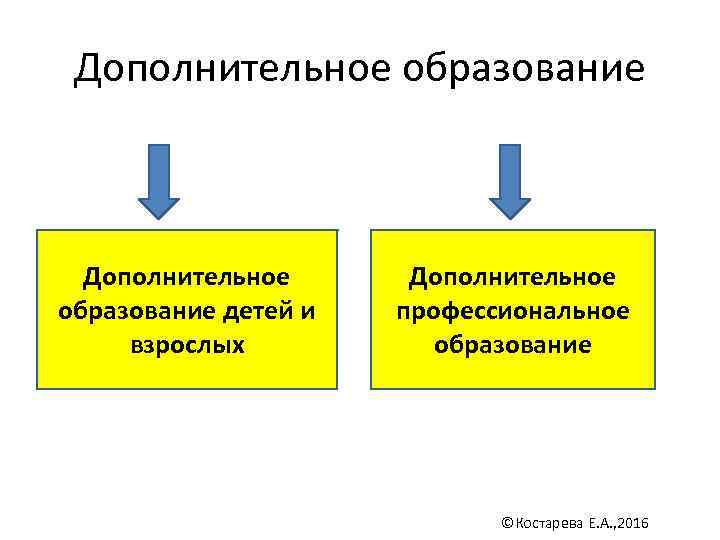 Дополнительное образование

Дополнительное образование детей и взрослых

Дополнительное профессиональное образование

©Костарева Е.А.,2016